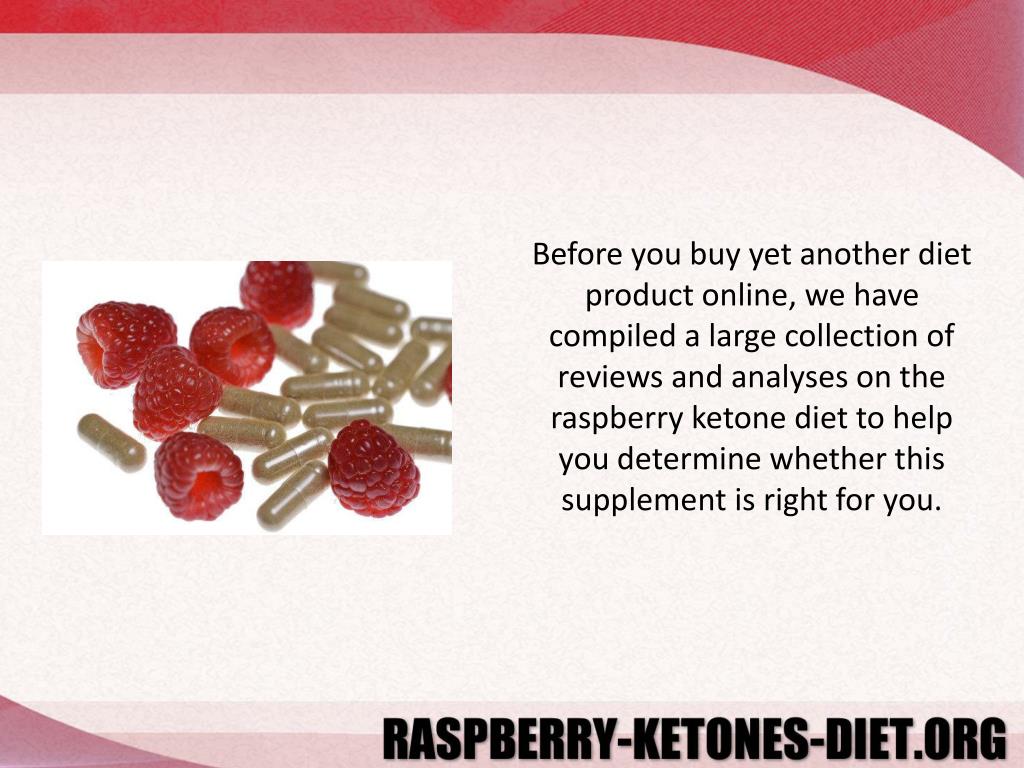 Before you buy yet another diet product online, we have compiled a large collection of reviews and analyses on the raspberry ketone diet to help you determine whether this supplement is right for you.

RASPBERRY-KETONES-DIET.ORG